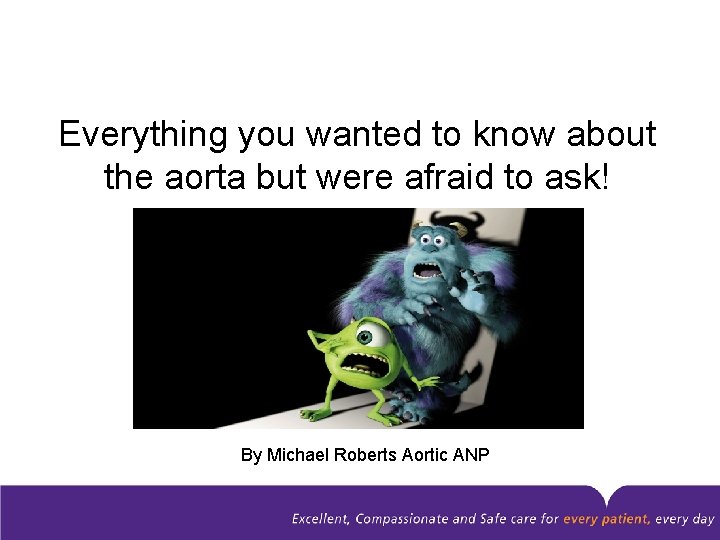 Everything you wanted to know about the aorta but were afraid to ask!

By Michael Roberts Aortic ANP

Excellent, Compassionate and Safe care for every patient, every day